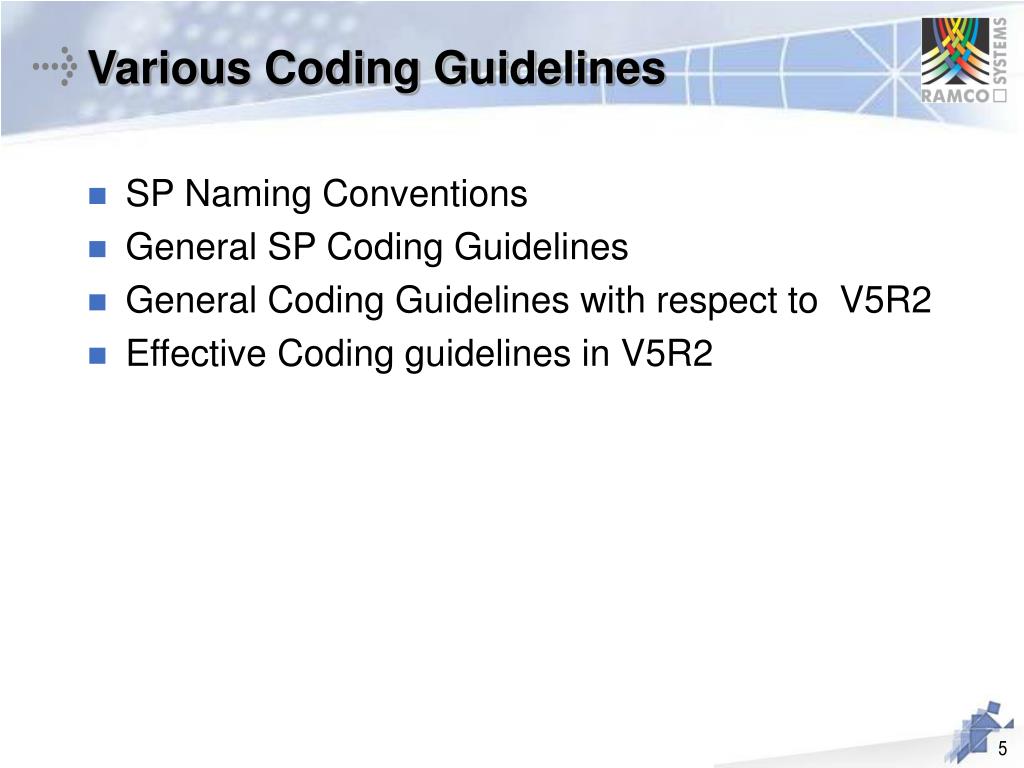 Various Coding Guidelines

RAMCO SYSTEMS

- SP Naming Conventions
- General SP Coding Guidelines
- General Coding Guidelines with respect to V5R2
- Effective Coding guidelines in V5R2

5